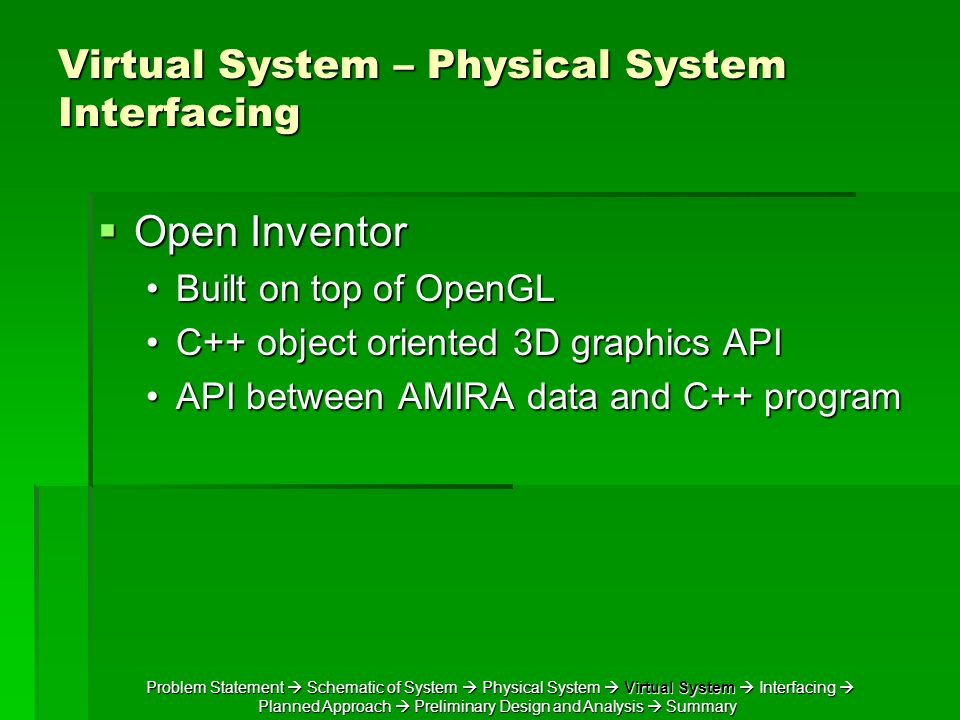 Virtual System – Physical System Interfacing

▪ Open Inventor
• Built on top of OpenGL
• C++ object oriented 3D graphics API
• API between AMIRA data and C++ program

Problem Statement → Schematic of System → Physical System → Virtual System → Interfacing → Planned Approach → Preliminary Design and Analysis → Summary